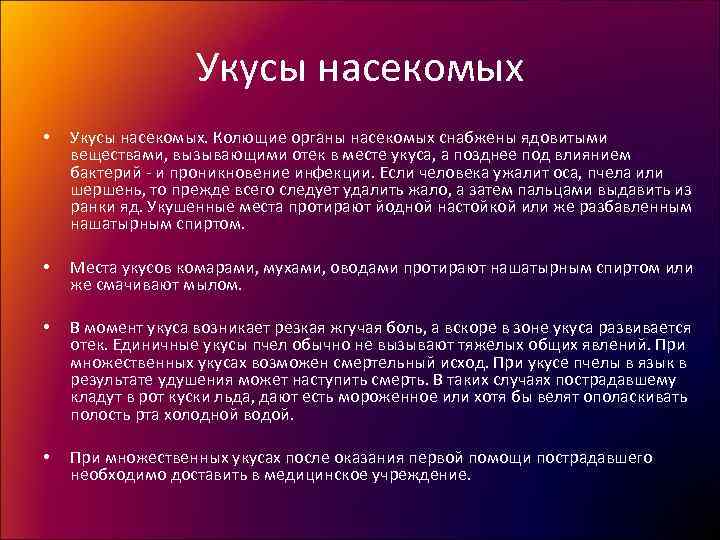 Укусы насекомых

• Укусы насекомых. Колющие органы насекомых снабжены ядовитыми веществами, вызывающими отек в месте укуса, а позднее под влиянием бактерий - и проникновение инфекции. Если человека ужалит оса, пчела или шершень, то прежде всего следует удалить жало, а затем пальцами выдавить из ранки яд. Укушенные места протирают йодной настойкой или же разбавленным нашатырным спиртом.

• Места укусов комарами, мухами, оводами протирают нашатырным спиртом или же смачивают мылом.

• В момент укуса возникает резкая жгучая боль, а вскоре в зоне укуса развивается отек. Единичные укусы пчел обычно не вызывают тяжелых общих явлений. При множественных укусах возможен смертельный исход. При укусе пчелы в язык в результате удушения может наступить смерть. В таких случаях пострадавшему кладут в рот куски льда, дают есть мороженное или хотя бы велят ополаскивать полость рта холодной водой.

• При множественных укусах после оказания первой помощи пострадавшего необходимо доставить в медицинское учреждение.